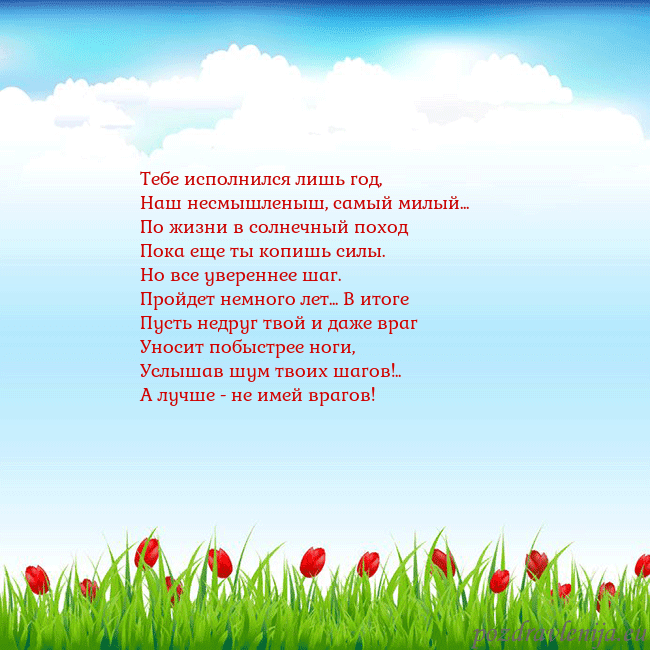 Тебе исполнился лишь год,
Наш несмышленыш, самый милый...
По жизни в солнечный поход
Пока еще ты копишь силы.
Но все увереннее шаг.
Пройдет немного лет... В итоге
Пусть недруг твой и даже враг
Уносит побыстрее ноги,
Услышав шум твоих шагов!..
А лучше - не имей врагов!

pozdravlenija.eu